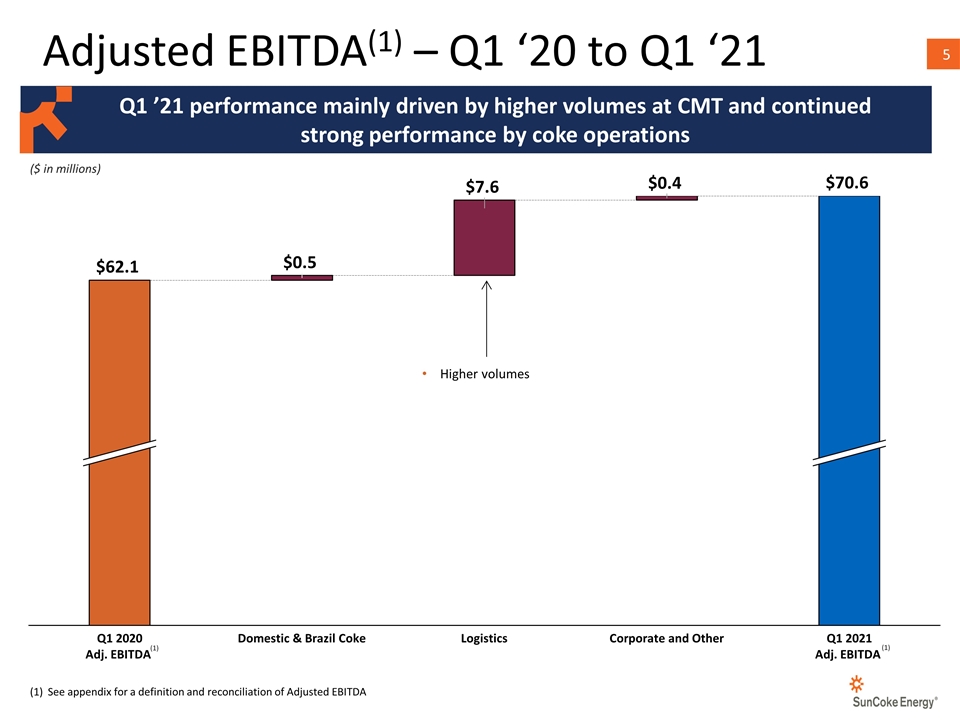 Adjusted EBITDA$^{(1)}$ – Q1 ‘20 to Q1 ‘21

5

Q1 ’21 performance mainly driven by higher volumes at CMT and continued strong performance by coke operations

($ in millions)

$62.1

$0.5

$7.6

$0.4

$70.6

• Higher volumes

Q1 2020 Adj. EBITDA$^{(1)}$

Domestic & Brazil Coke

Logistics

Corporate and Other

Q1 2021 Adj. EBITDA$^{(1)}$

(1) See appendix for a definition and reconciliation of Adjusted EBITDA

SunCoke Energy®